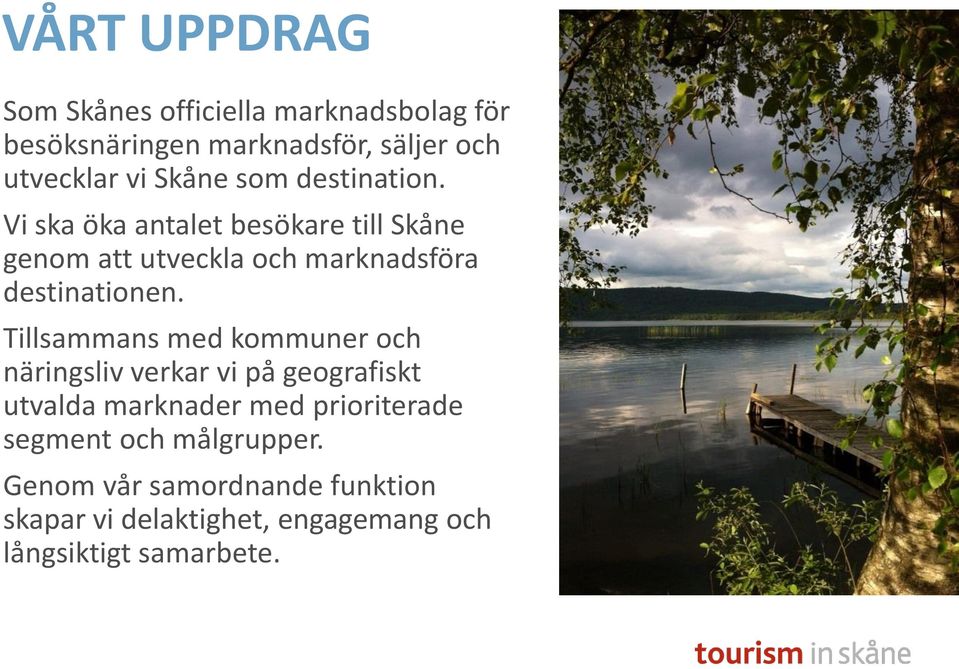 VÅRT UPPDRAG

Som Skånes officiella marknadsbolag för besöksnäringen marknadsför, säljer och utvecklar vi Skåne som destination.

Vi ska öka antalet besökare till Skåne genom att utveckla och marknadsföra destinationen.

Tillsammans med kommuner och näringsliv verkar vi på geografiskt utvalda marknader med prioriterade segment och målgrupper.

Genom vår samordnande funktion skapar vi delaktighet, engagemang och långsiktigt samarbete.

tourism in skåne